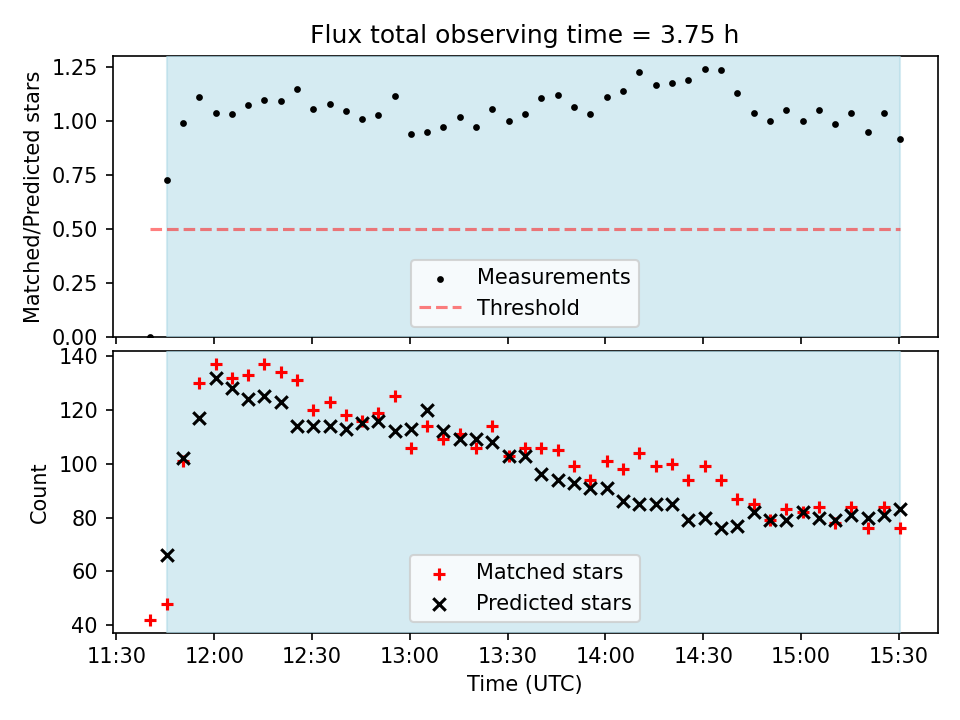 Flux total observing time = 3.75 h

Matched/Predicted stars

1.25
1.00
0.75
0.50
0.25
0.00

Measurements
Threshold

Count

140
120
100
80
60
40

Matched stars
Predicted stars

11:30 12:00 12:30 13:00 13:30 14:00 14:30 15:00 15:30

Time (UTC)